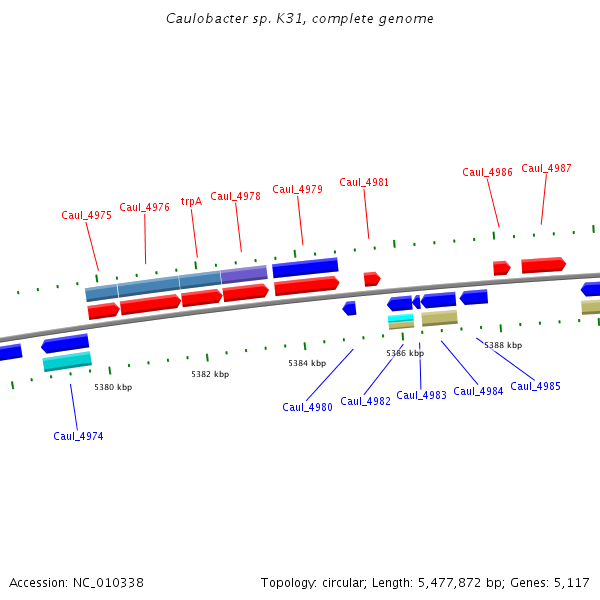 Caulobacter sp. K31, complete genome

Caul_4975
Caul_4976
trpA
Caul_4978
Caul_4979
Caul_4981
Caul_4986
Caul_4987

5380 kbp
5382 kbp
5384 kbp
5386 kbp
5388 kbp

Caul_4974
Caul_4980
Caul_4982
Caul_4983
Caul_4984
Caul_4985

Accession: NC_010338

Topology: circular; Length: 5,477,872 bp; Genes: 5,117